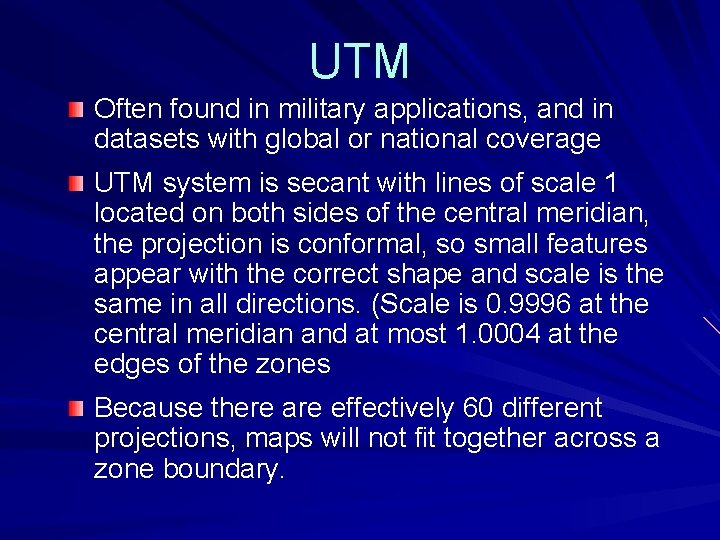 UTM

Often found in military applications, and in datasets with global or national coverage

UTM system is secant with lines of scale 1 located on both sides of the central meridian, the projection is conformal, so small features appear with the correct shape and scale is the same in all directions. (Scale is 0.9996 at the central meridian and at most 1.0004 at the edges of the zones

Because there are effectively 60 different projections, maps will not fit together across a zone boundary.